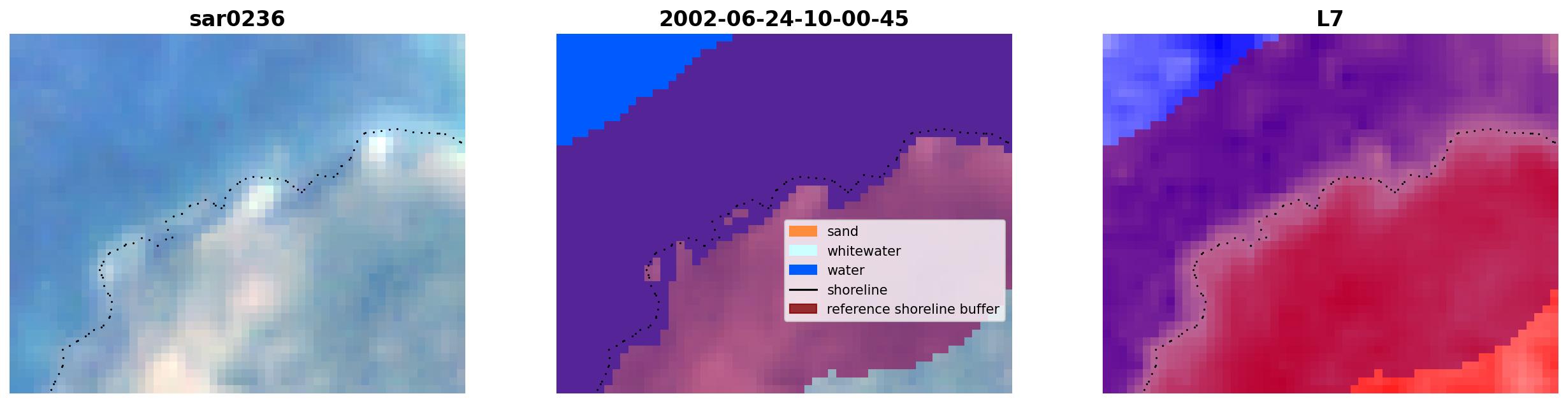 sar0236

2002-06-24-10-00-45

sand
whitewater
water
shoreline
reference shoreline buffer

L7